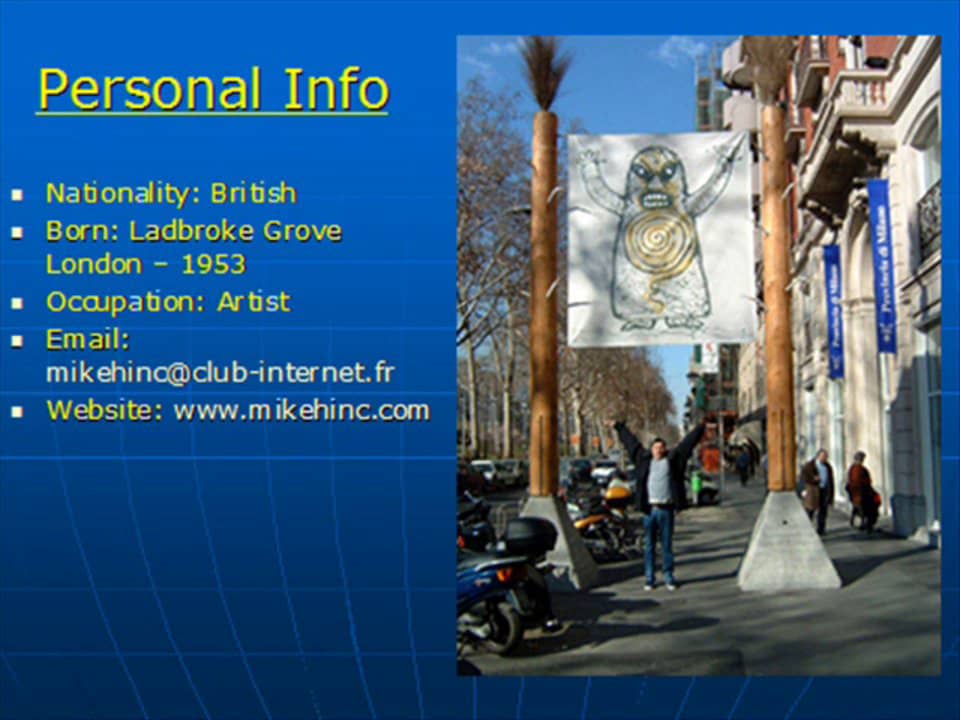 Personal Info

- Nationality: British
- Born: Ladbroke Grove London – 1953
- Occupation: Artist
- Email: mikehinc@club-internet.fr
- Website: www.mikehinc.com

Provincia di Milano

Provincia di Milano